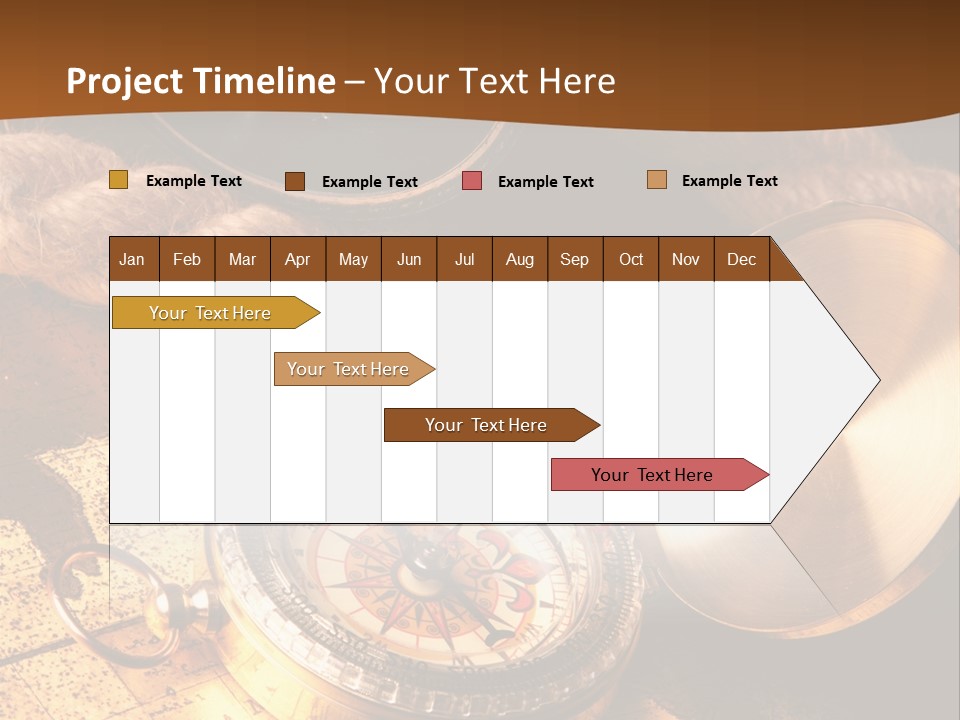 Project Timeline – Your Text Here

Example Text
Example Text
Example Text
Example Text

| Jan | Feb | Mar | Apr | May | Jun | Jul | Aug | Sep | Oct | Nov | Dec |
|---|---|---|---|---|---|---|---|---|---|---|---|

Your Text Here

Your Text Here

Your Text Here

Your Text Here